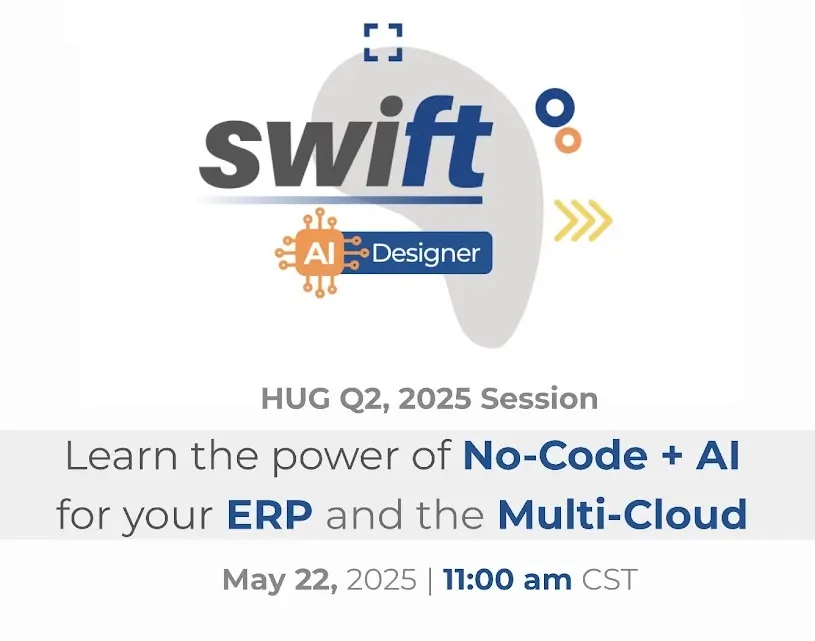 swift

AI Designer

HUG Q2, 2025 Session

Learn the power of No-Code + AI for your ERP and the Multi-Cloud

May 22, 2025 | 11:00 am CST